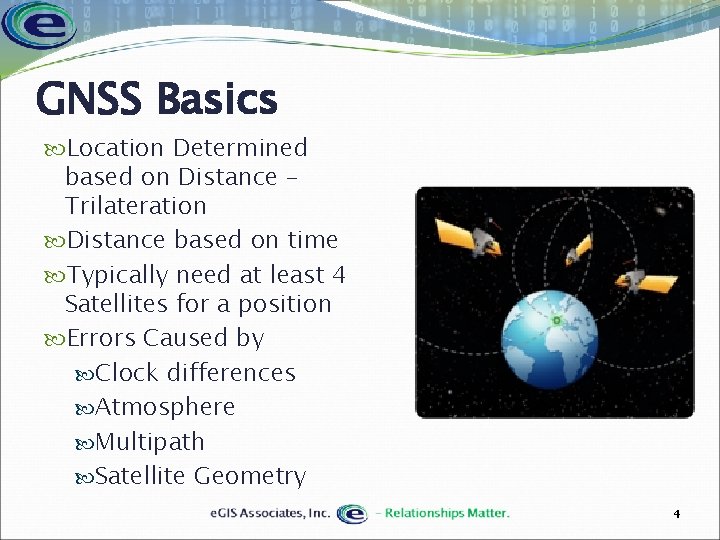 e

GNSS Basics

Location Determined based on Distance – Trilateration

Distance based on time

Typically need at least 4 Satellites for a position

Errors Caused by

Clock differences

Atmosphere

Multipath

Satellite Geometry

eGIS Associates, Inc. e – Relationships Matter.

4